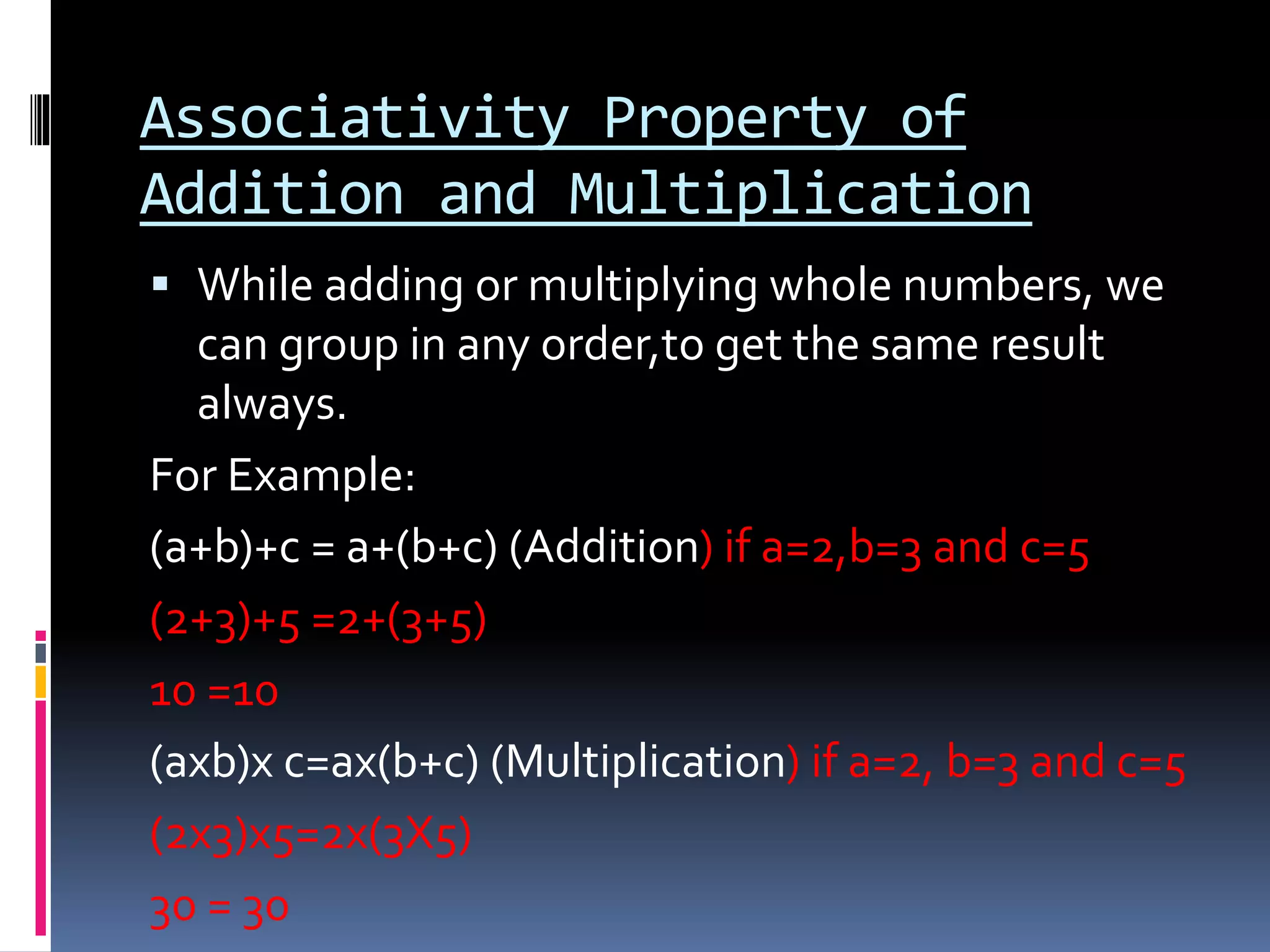 Associativity Property of Addition and Multiplication

▪ While adding or multiplying whole numbers, we can group in any order,to get the same result always.

For Example:

(a+b)+c = a+(b+c) (Addition) if a=2,b=3 and c=5

(2+3)+5 =2+(3+5)

10 =10

(axb)x c=ax(b+c) (Multiplication) if a=2, b=3 and c=5

(2x3)x5=2x(3X5)

30 = 30